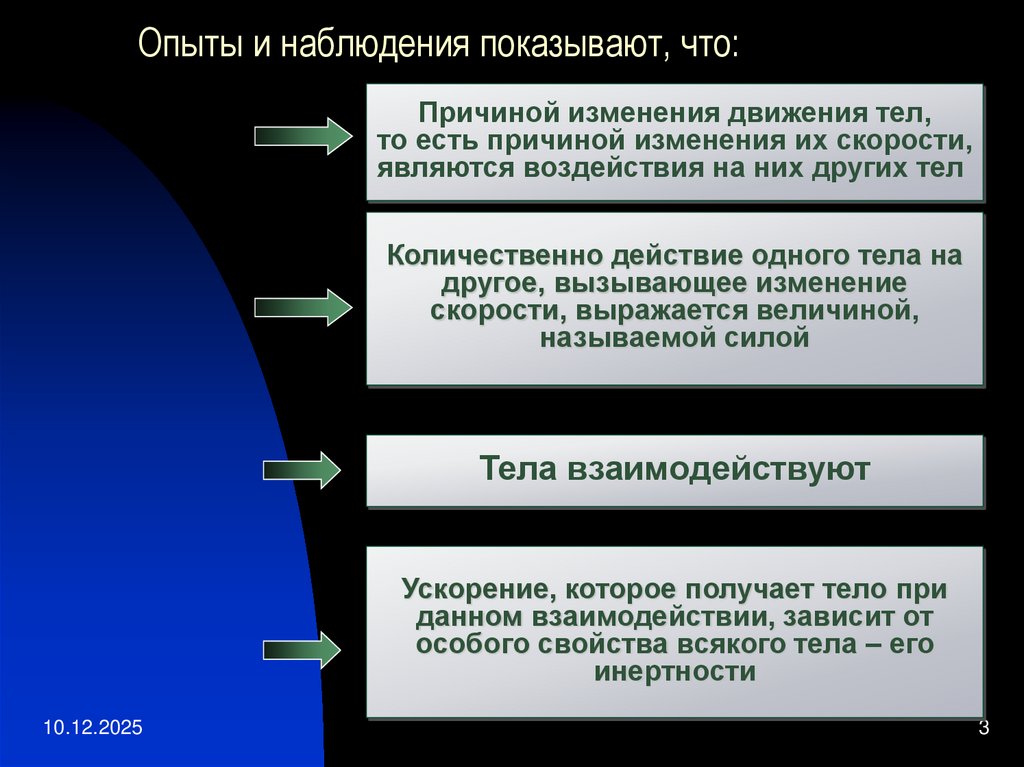 Опыты и наблюдения показывают, что:

Причиной изменения движения тел, то есть причиной изменения их скорости, являются воздействия на них других тел

Количественно действие одного тела на другое, вызывающее изменение скорости, выражается величиной, называемой силой

Тела взаимодействуют

Ускорение, которое получает тело при данном взаимодействии, зависит от особого свойства всякого тела – его инертности

10.12.2025

3